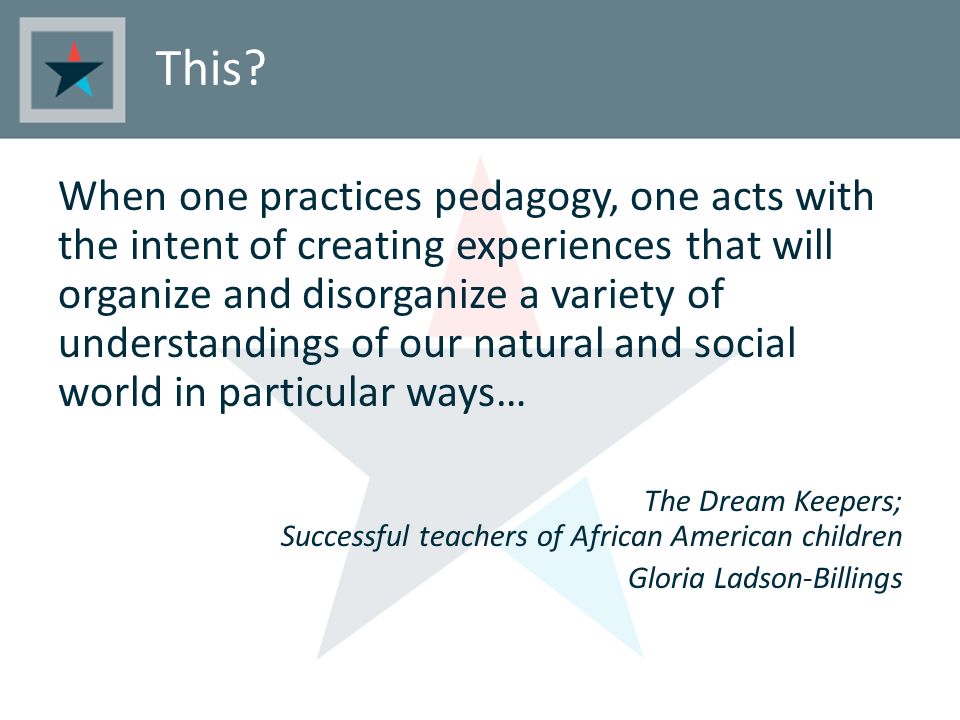 This?

When one practices pedagogy, one acts with the intent of creating experiences that will organize and disorganize a variety of understandings of our natural and social world in particular ways…

The Dream Keepers;
Successful teachers of African American children
Gloria Ladson-Billings